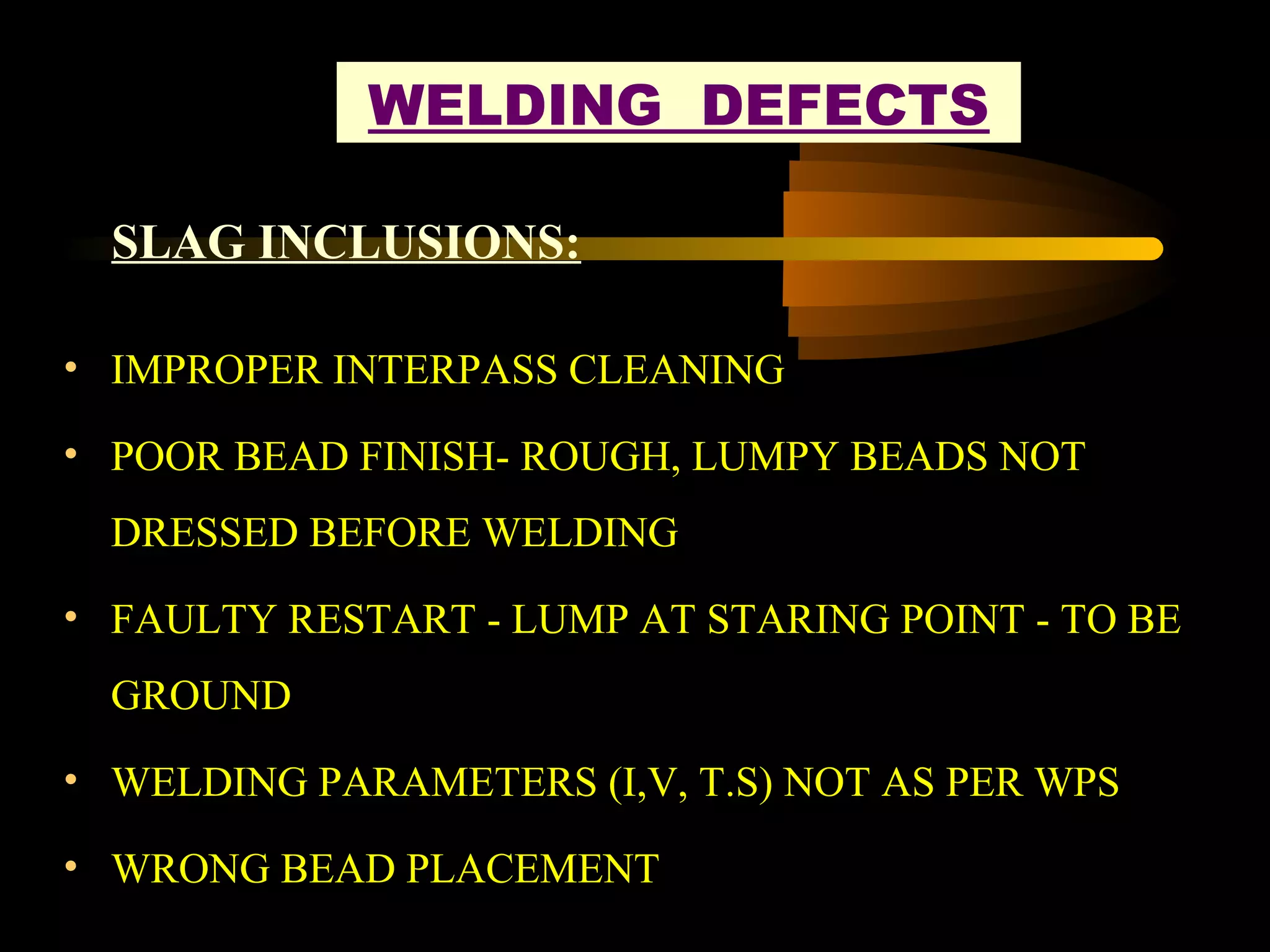 WELDING DEFECTS

SLAG INCLUSIONS:

• IMPROPER INTERPASS CLEANING

• POOR BEAD FINISH- ROUGH, LUMPY BEADS NOT DRESSED BEFORE WELDING

• FAULTY RESTART - LUMP AT STARING POINT - TO BE GROUND

• WELDING PARAMETERS (I,V, T.S) NOT AS PER WPS

• WRONG BEAD PLACEMENT